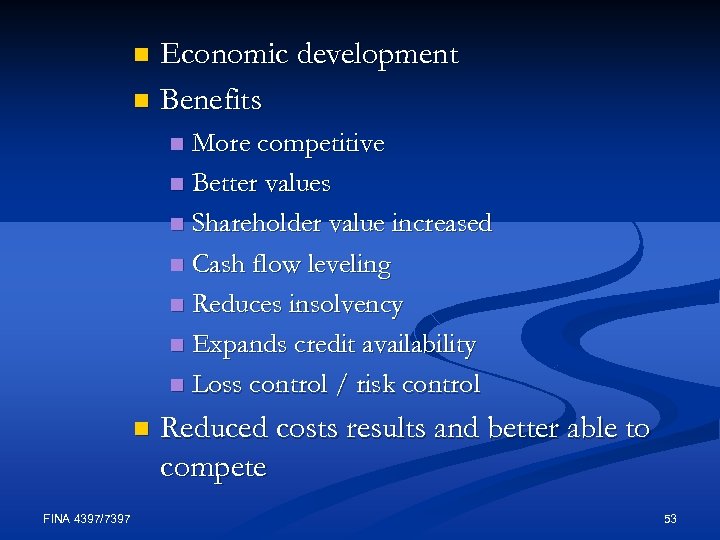 - Economic development
- Benefits
  - More competitive
  - Better values
  - Shareholder value increased
  - Cash flow leveling
  - Reduces insolvency
  - Expands credit availability
  - Loss control / risk control
- Reduced costs results and better able to compete

FINA 4397/7397

53